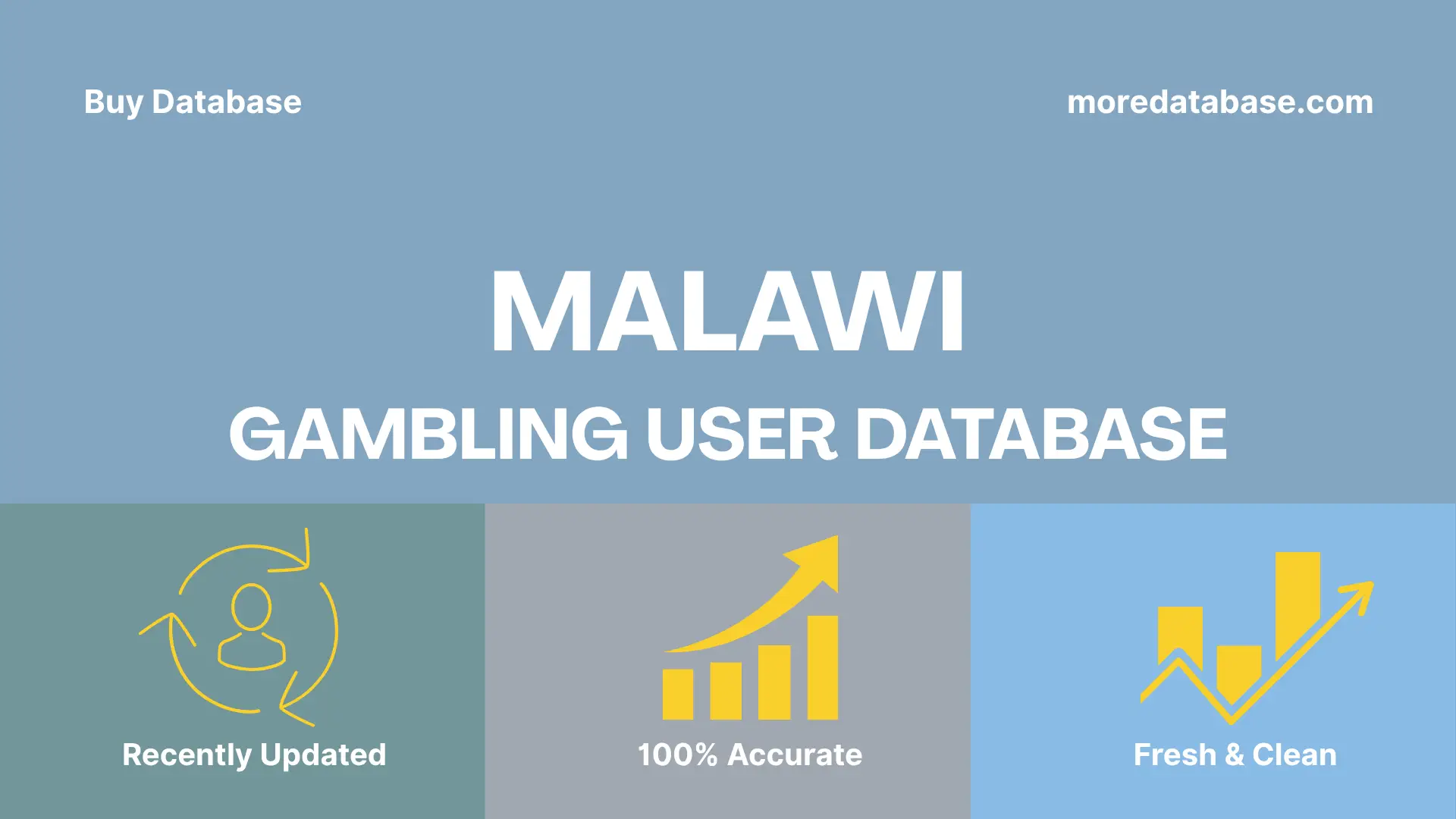 Buy Database

moredatabase.com

MALAWI

GAMBLING USER DATABASE

Recently Updated

100% Accurate

Fresh & Clean